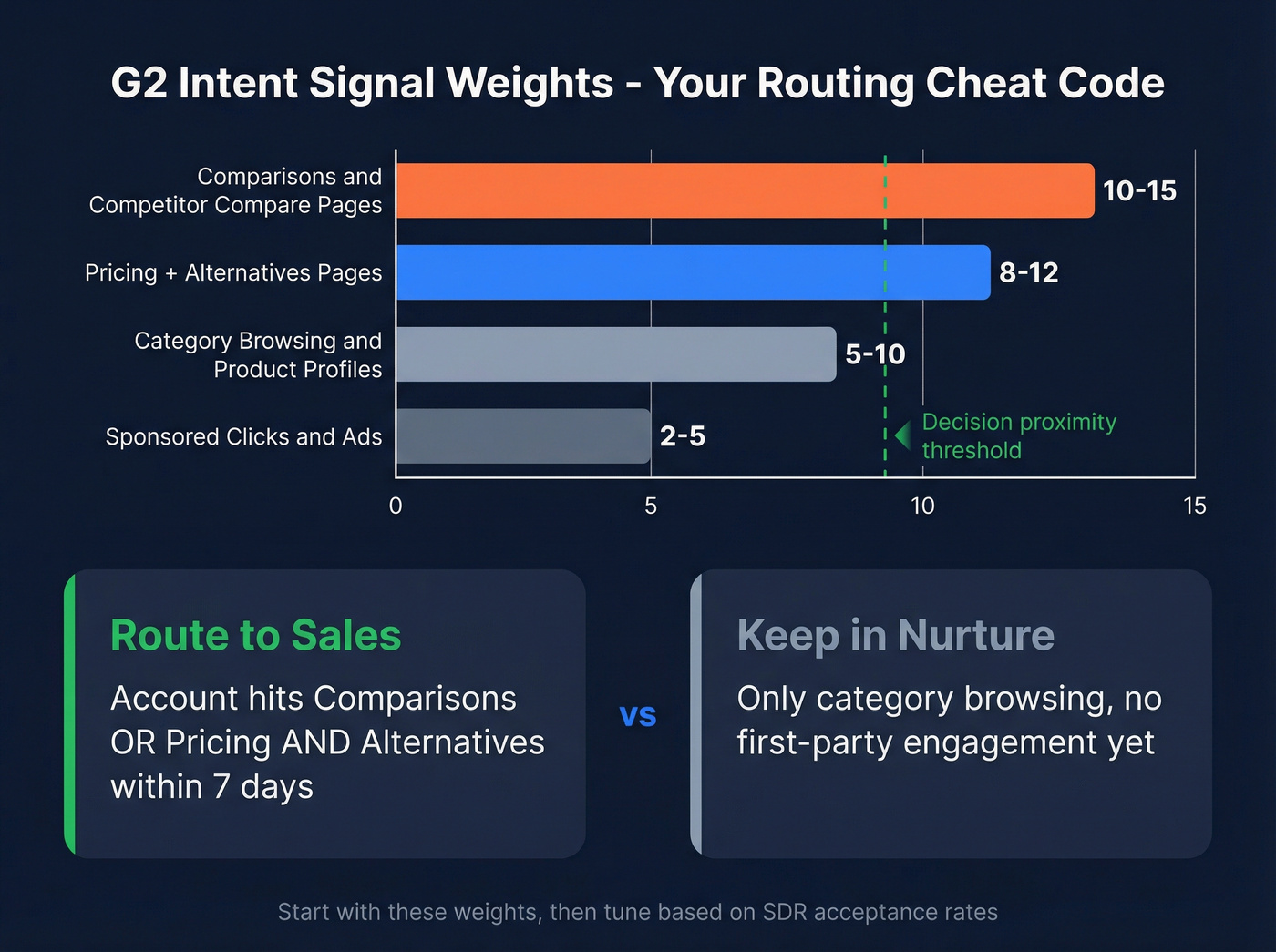 G2 Intent Signal Weights - Your Routing Cheat Code

Comparisons and Competitor Compare Pages
10-15

Pricing + Alternatives Pages
8-12

Category Browsing and Product Profiles
5-10

Sponsored Clicks and Ads
2-5

Decision proximity threshold

0
5
10
15

Route to Sales

Account hits Comparisons OR Pricing AND Alternatives within 7 days

vs

Keep in Nurture

Only category browsing, no first-party engagement yet

Start with these weights, then tune based on SDR acceptance rates